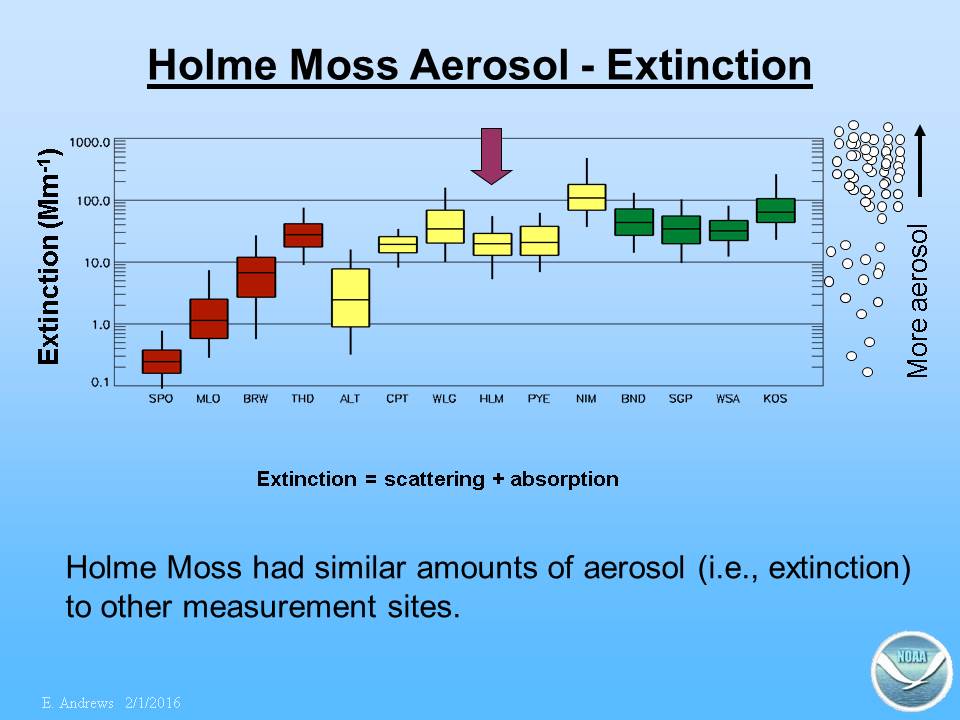 Holme Moss Aerosol - Extinction

Extinction ($Mm^{-1}$)

1000.0
100.0
10.0
1.0
0.1

SPO MLO BRW THD ALT CPT WLG HLM PYE NIM BND SGP WSA KOS

More aerosol

Extinction = scattering + absorption

Holme Moss had similar amounts of aerosol (i.e., extinction) to other measurement sites.

NOAA

E. Andrews 2/1/2016